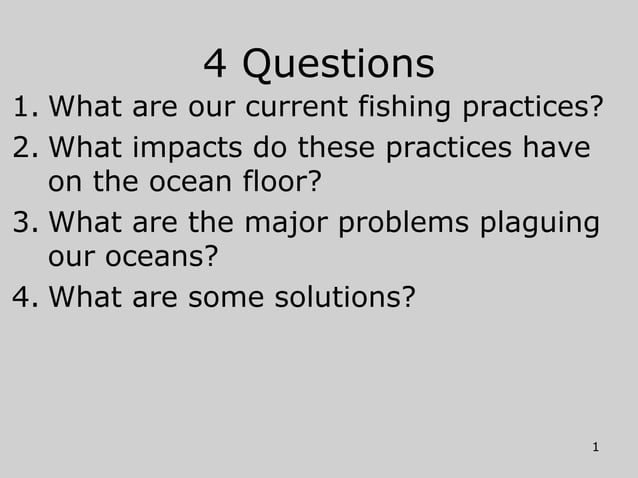 4 Questions

1. What are our current fishing practices?
2. What impacts do these practices have on the ocean floor?
3. What are the major problems plaguing our oceans?
4. What are some solutions?

1